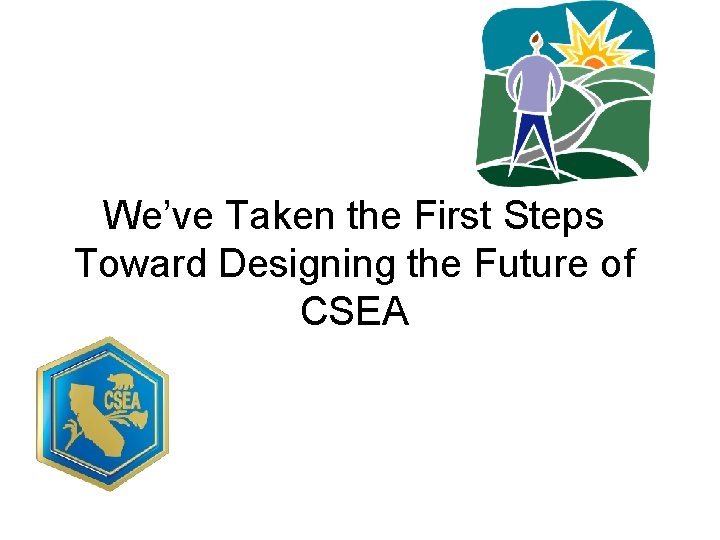 We've Taken the First Steps Toward Designing the Future of CSEA

CSEA